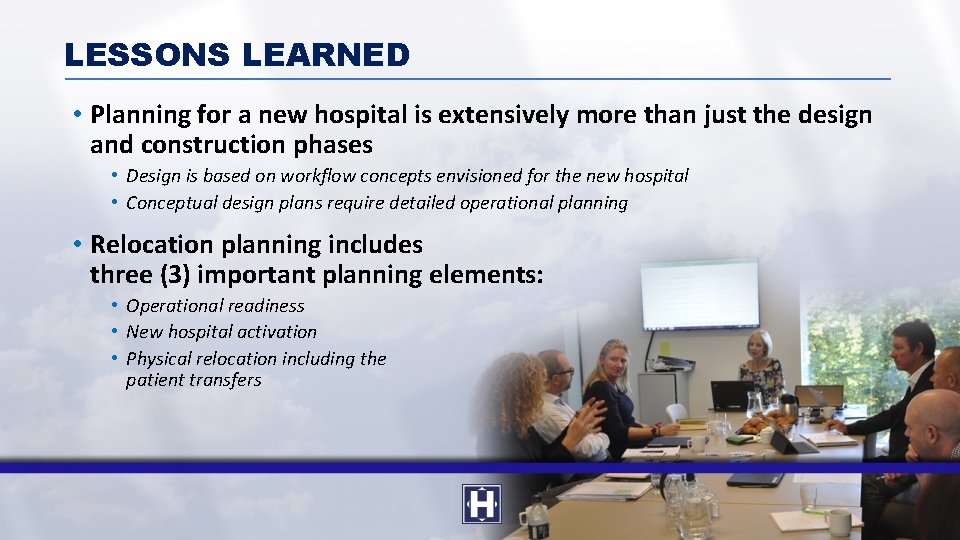 LESSONS LEARNED

• Planning for a new hospital is extensively more than just the design and construction phases
  • Design is based on workflow concepts envisioned for the new hospital
  • Conceptual design plans require detailed operational planning

• Relocation planning includes three (3) important planning elements:
  • Operational readiness
  • New hospital activation
  • Physical relocation including the patient transfers

H